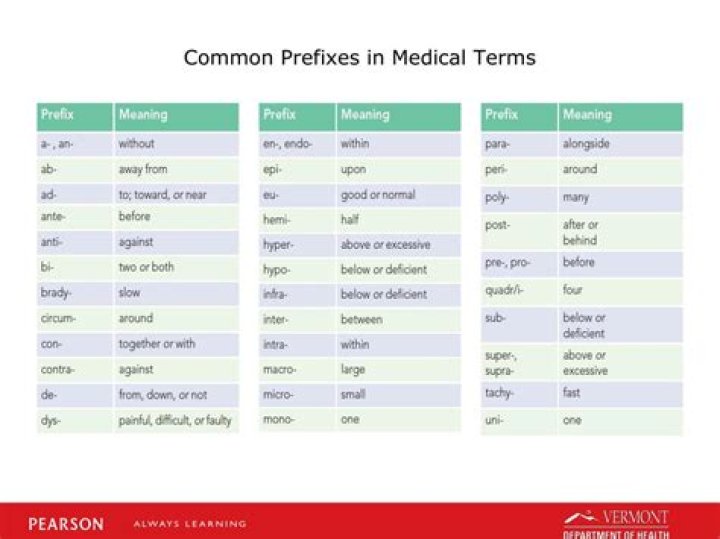 Common Prefixes in Medical Terms

| Prefix | Meaning |
|---|---|
| a- , an- | without |
| ab- | away from |
| ad- | to; toward, or near |
| ante- | before |
| anti- | against |
| bi- | two or both |
| brady- | slow |
| circum- | around |
| con- | together or with |
| contra- | against |
| de- | from, down, or not |
| dys- | painful, difficult, or faulty |

| Prefix | Meaning |
|---|---|
| en-, endo- | within |
| epi- | upon |
| eu- | good or normal |
| hemi- | half |
| hyper- | above or excessive |
| hypo- | below or deficient |
| infra- | below or deficient |
| inter- | between |
| intra- | within |
| macro- | large |
| micro- | small |
| mono- | one |

| Prefix | Meaning |
|---|---|
| para- | alongside |
| peri- | around |
| poly- | many |
| post- | after or behind |
| pre-, pro- | before |
| quadr/i- | four |
| sub- | below or deficient |
| super-, supra- | above or excessive |
| tachy- | fast |
| uni- | one |

PEARSON ALWAYS LEARNING

VERMONT DEPARTMENT OF HEALTH